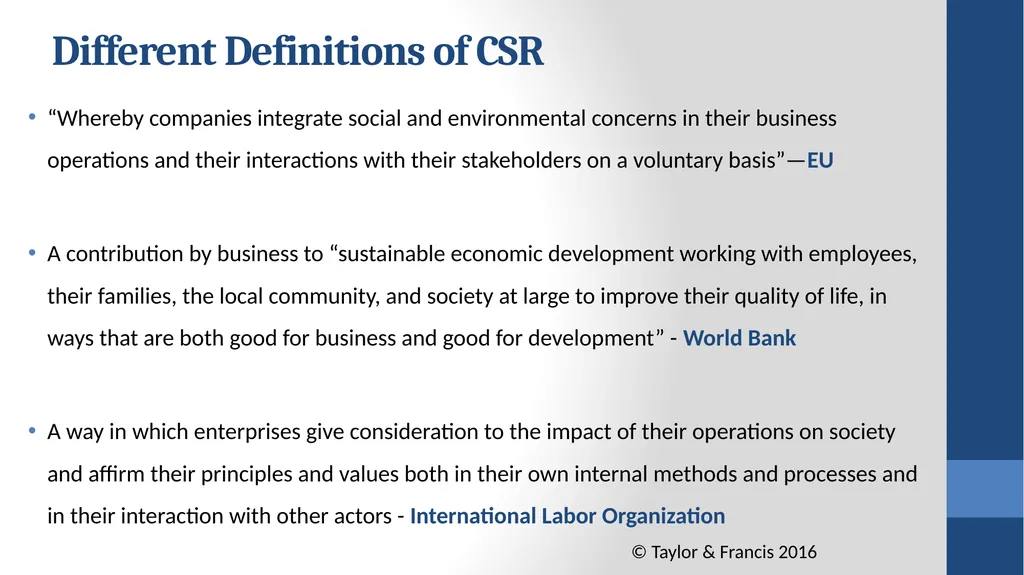 Different Definitions of CSR

• “Whereby companies integrate social and environmental concerns in their business operations and their interactions with their stakeholders on a voluntary basis”—EU

• A contribution by business to “sustainable economic development working with employees, their families, the local community, and society at large to improve their quality of life, in ways that are both good for business and good for development” - World Bank

• A way in which enterprises give consideration to the impact of their operations on society and affirm their principles and values both in their own internal methods and processes and in their interaction with other actors - International Labor Organization

© Taylor & Francis 2016